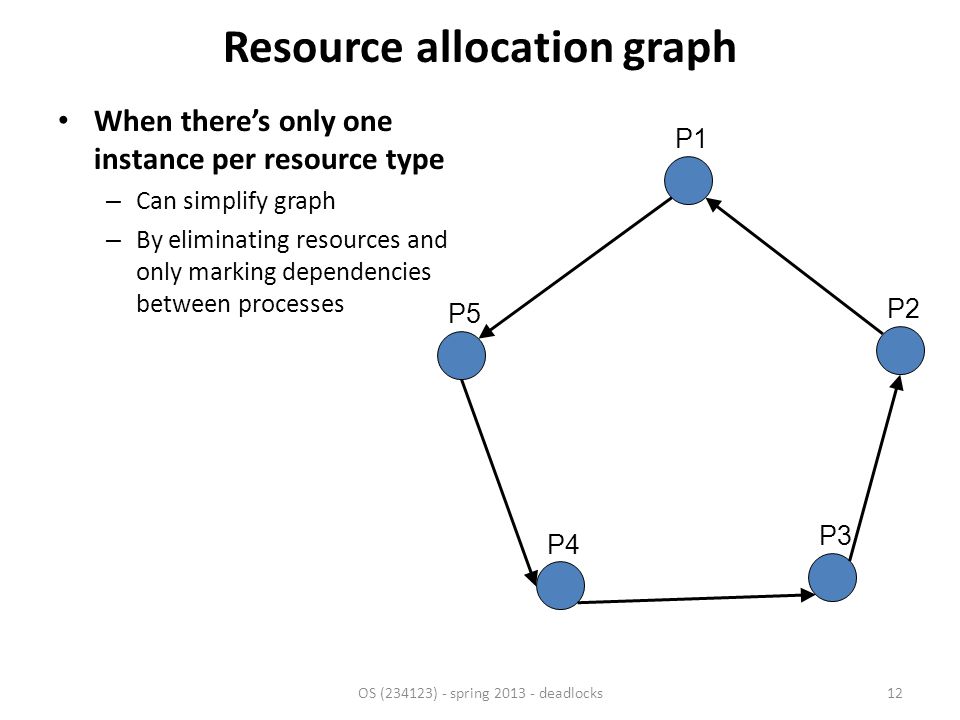 Resource allocation graph

• When there's only one instance per resource type
 – Can simplify graph
 – By eliminating resources and only marking dependencies between processes

P1

P5

P2

P4

P3

OS (234123) - spring 2013 - deadlocks

12